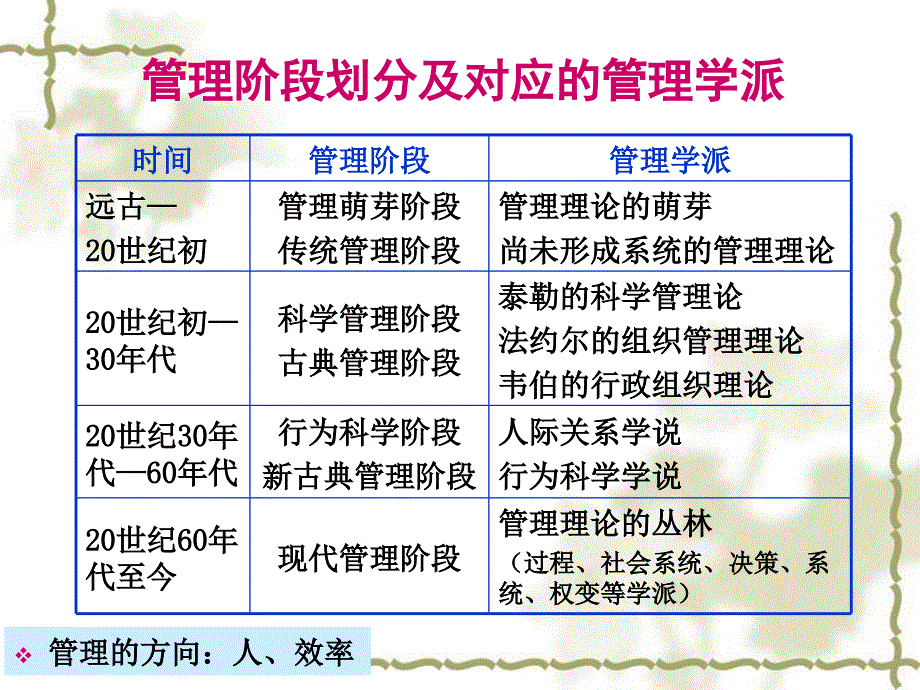 管理阶段划分及对应的管理学派

| 时间 | 管理阶段 | 管理学派 |
|---|---|---|
| 远古— 20世纪初 | 管理萌芽阶段 传统管理阶段 | 管理理论的萌芽 尚未形成系统的管理理论 |
| 20世纪初— 30年代 | 科学管理阶段 古典管理阶段 | 泰勒的科学管理论 法约尔的组织管理理论 韦伯的行政组织理论 |
| 20世纪30年代—60年代 | 行为科学阶段 新古典管理阶段 | 人际关系学说 行为科学学说 |
| 20世纪60年代至今 | 现代管理阶段 | 管理理论的丛林 （过程、社会系统、决策、系统、权变等学派） |

❖ 管理的方向：人、效率